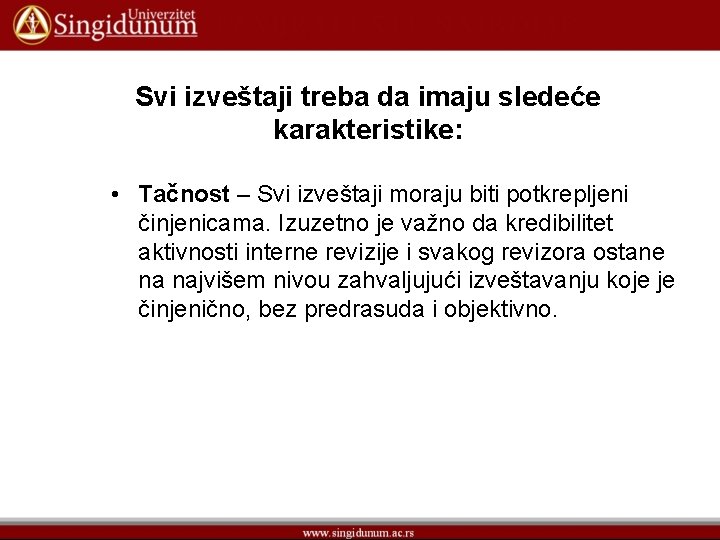 Univerzitet Singidunum

Svi izveštaji treba da imaju sledeće karakteristike:

• Tačnost – Svi izveštaji moraju biti potkrepljeni činjenicama. Izuzetno je važno da kredibilitet aktivnosti interne revizije i svakog revizora ostane na najvišem nivou zahvaljujući izveštavanju koje je činjenično, bez predrasuda i objektivno.

www.singidunum.ac.rs